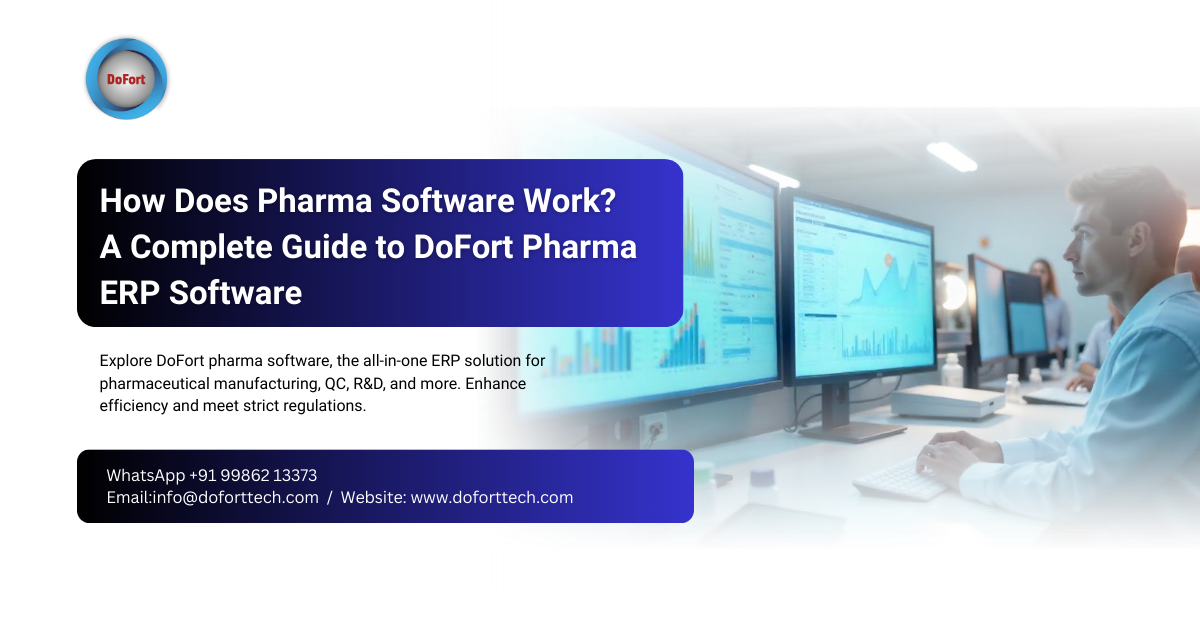 DoFort

How Does Pharma Software Work? A Complete Guide to DoFort Pharma ERP Software

Explore DoFort pharma software, the all-in-one ERP solution for pharmaceutical manufacturing, QC, R&D, and more. Enhance efficiency and meet strict regulations.

WhatsApp +91 99862 13373
Email:info@doforttech.com / Website: www.doforttech.com